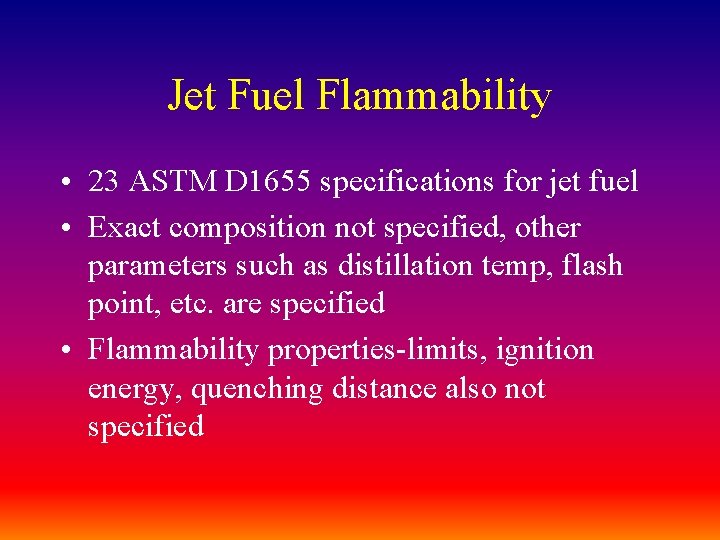 Jet Fuel Flammability

• 23 ASTM D1655 specifications for jet fuel
• Exact composition not specified, other parameters such as distillation temp, flash point, etc. are specified
• Flammability properties-limits, ignition energy, quenching distance also not specified